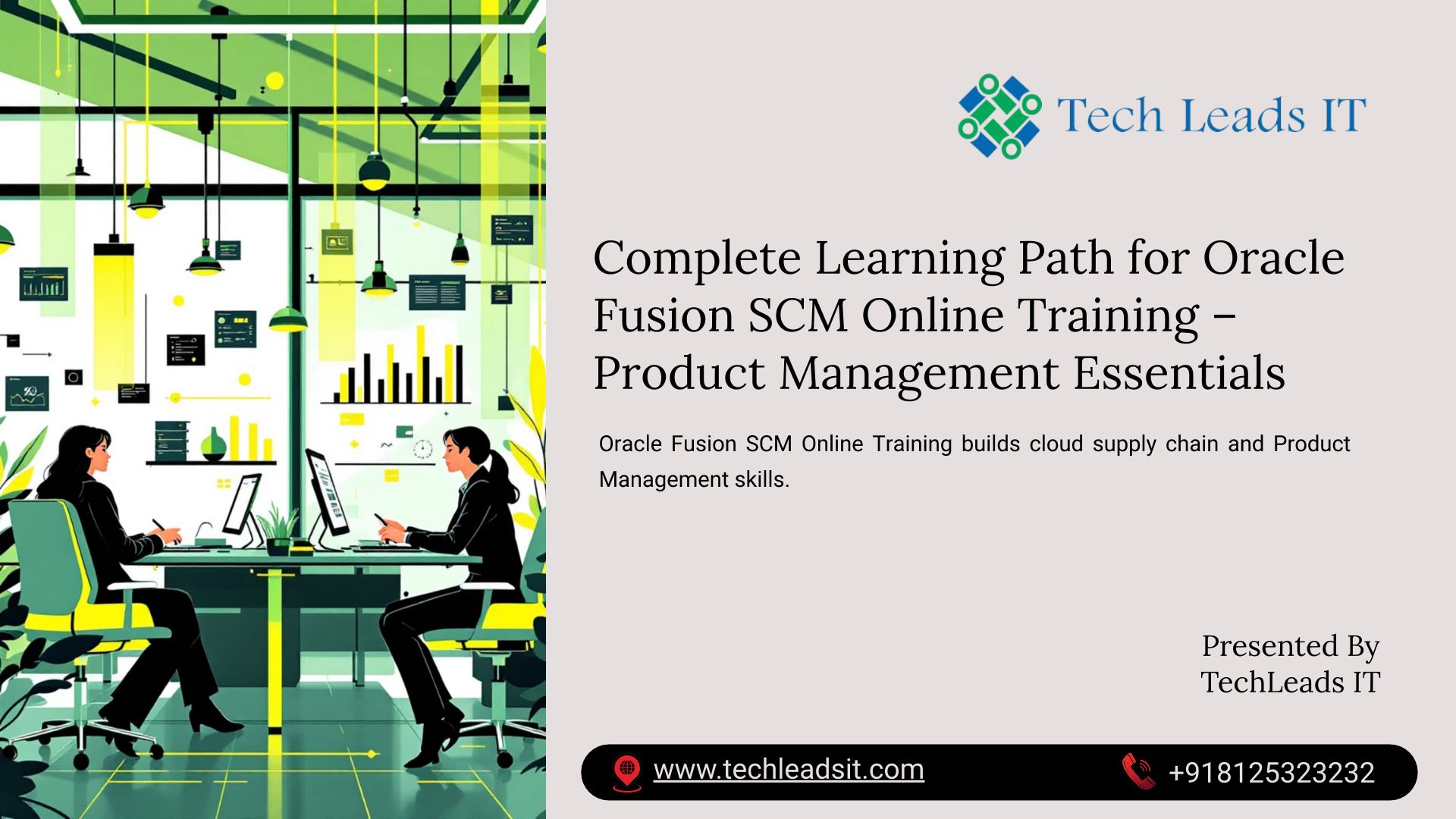 Tech Leads IT

Complete Learning Path for Oracle Fusion SCM Online Training – Product Management Essentials

Oracle Fusion SCM Online Training builds cloud supply chain and Product Management skills.

Presented By
TechLeads IT

www.techleadsit.com

+918125323232